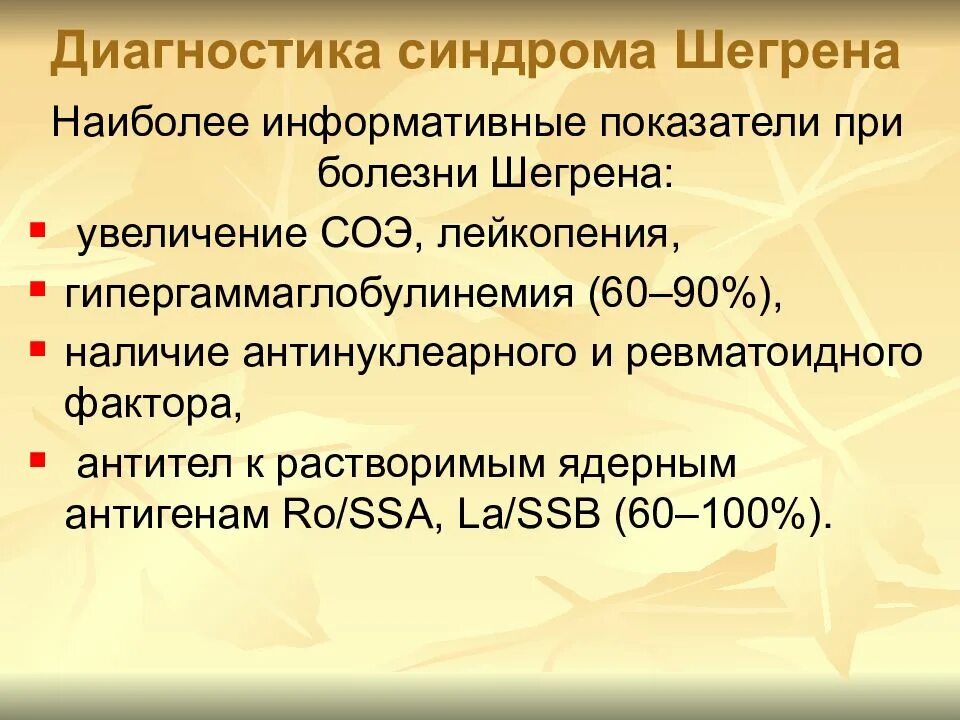 Диагностика синдрома Шегрена

Наиболее информативные показатели при болезни Шегрена:

- увеличение СОЭ, лейкопения,
- гипергаммаглобулинемия (60–90%),
- наличие антинуклеарного и ревматоидного фактора,
- антител к растворимым ядерным антигенам Ro/SSA, La/SSB (60–100%).